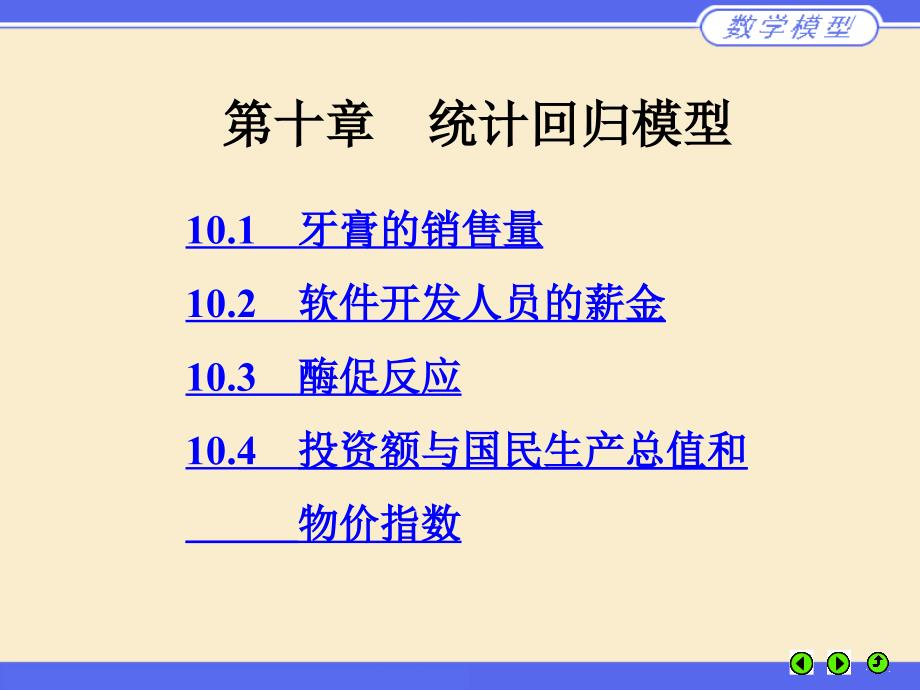 数学模型

第十章　统计回归模型

10.1　牙膏的销售量

10.2　软件开发人员的薪金

10.3　酶促反应

10.4　投资额与国民生产总值和物价指数